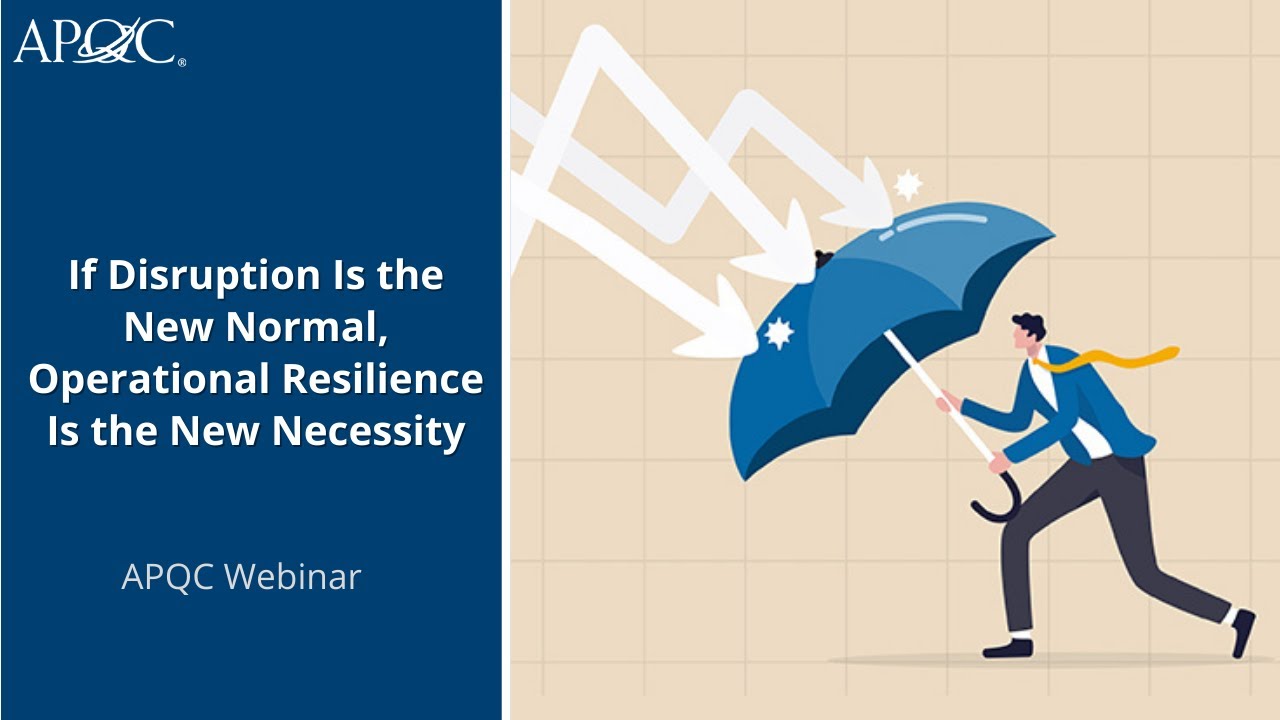 APQC®

If Disruption Is the New Normal, Operational Resilience Is the New Necessity

APQC Webinar